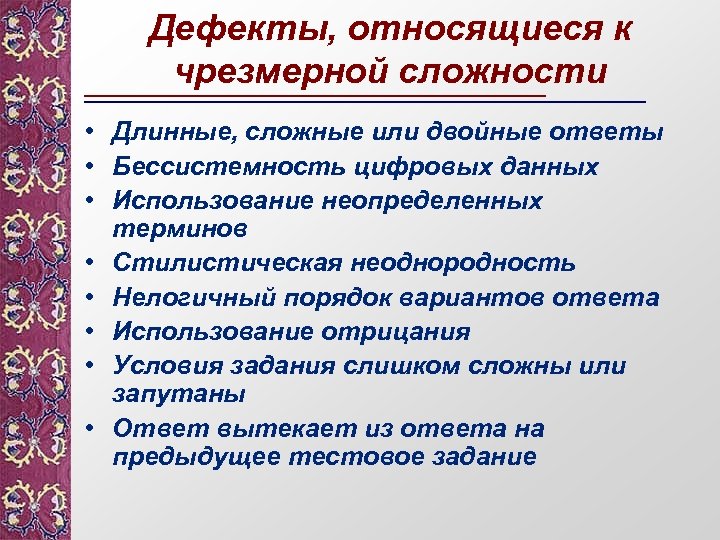 Дефекты, относящиеся к чрезмерной сложности

• Длинные, сложные или двойные ответы
• Бессистемность цифровых данных
• Использование неопределенных терминов
• Стилистическая неоднородность
• Нелогичный порядок вариантов ответа
• Использование отрицания
• Условия задания слишком сложны или запутаны
• Ответ вытекает из ответа на предыдущее тестовое задание